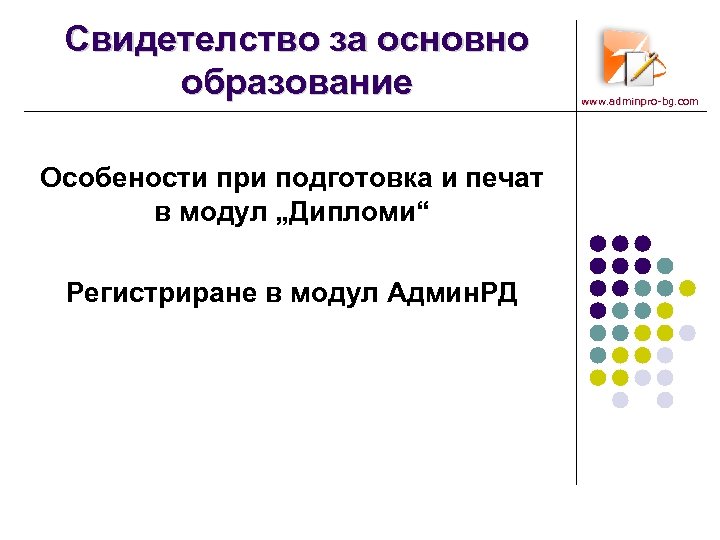 Свидетелство за основно образование

www.adminpro-bg.com

Особености при подготовка и печат в модул „Дипломи“

Регистриране в модул АдминРД